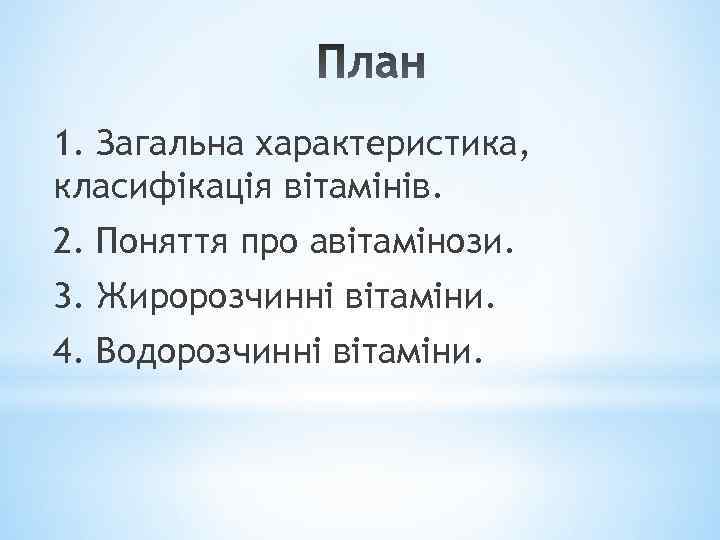 План

1. Загальна характеристика, класифікація вітамінів.

2. Поняття про авітамінози.

3. Жиророзчинні вітаміни.

4. Водорозчинні вітаміни.